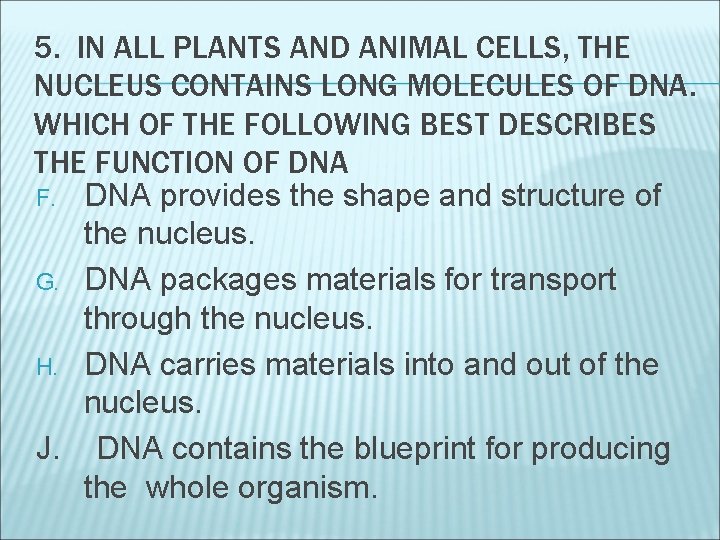 5. IN ALL PLANTS AND ANIMAL CELLS, THE NUCLEUS CONTAINS LONG MOLECULES OF DNA. WHICH OF THE FOLLOWING BEST DESCRIBES THE FUNCTION OF DNA

F. DNA provides the shape and structure of the nucleus.

G. DNA packages materials for transport through the nucleus.

H. DNA carries materials into and out of the nucleus.

J. DNA contains the blueprint for producing the whole organism.